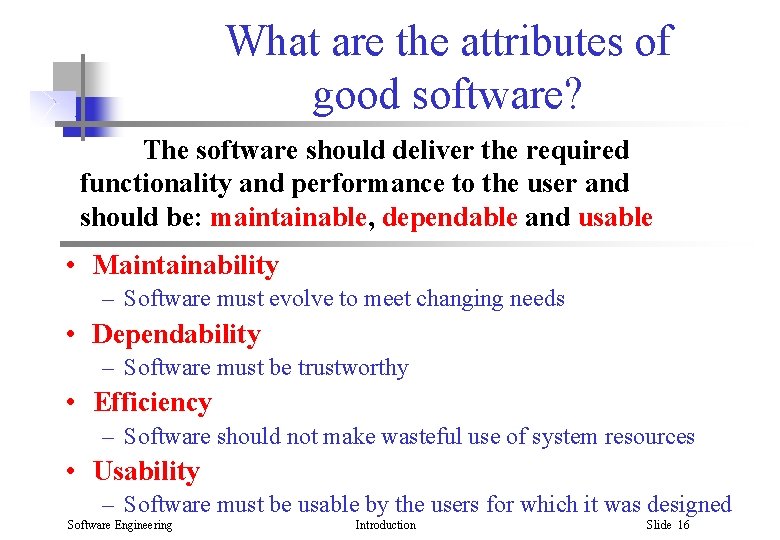 What are the attributes of good software?

The software should deliver the required functionality and performance to the user and should be: maintainable, dependable and usable

• Maintainability
– Software must evolve to meet changing needs
• Dependability
– Software must be trustworthy
• Efficiency
– Software should not make wasteful use of system resources
• Usability
– Software must be usable by the users for which it was designed

Software Engineering Introduction Slide 16